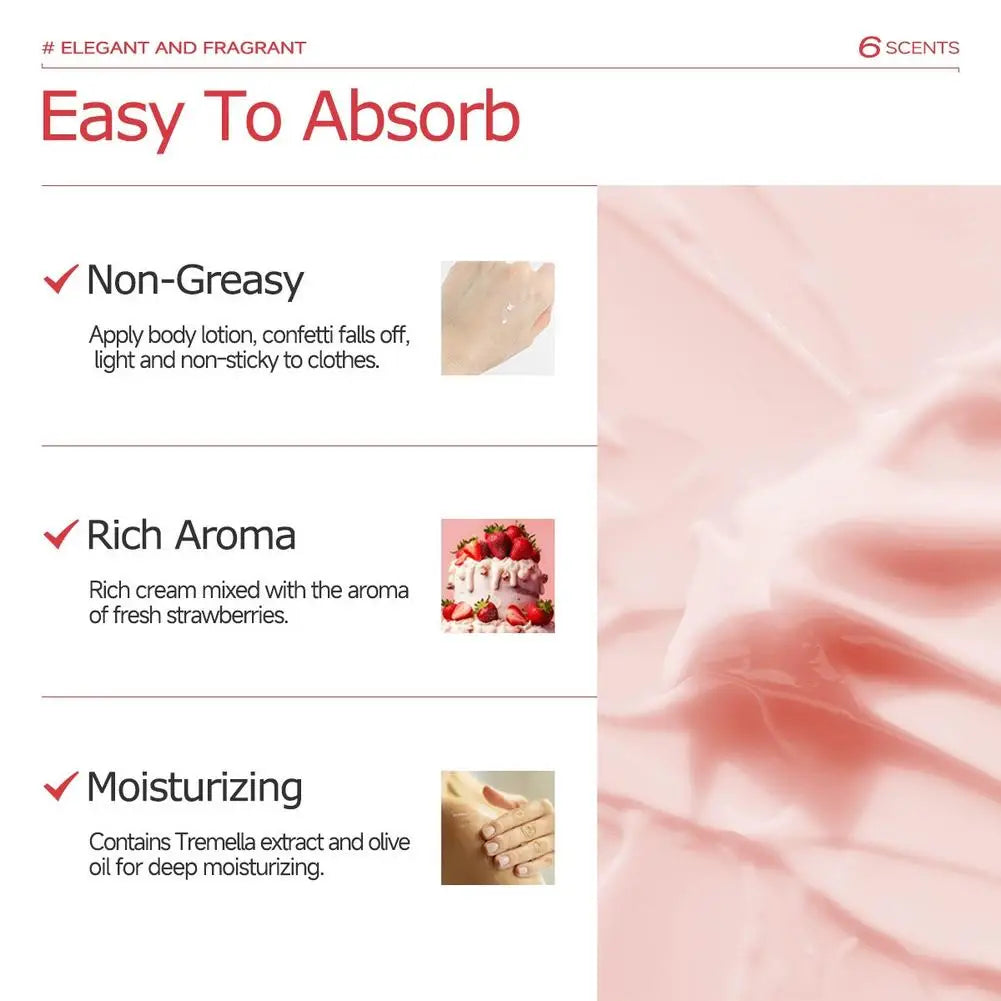 # ELEGANT AND FRAGRANT

6 SCENTS

Easy To Absorb

✓ Non-Greasy

Apply body lotion, confetti falls off, light and non-sticky to clothes.

✓ Rich Aroma

Rich cream mixed with the aroma of fresh strawberries.

✓ Moisturizing

Contains Tremella extract and olive oil for deep moisturizing.